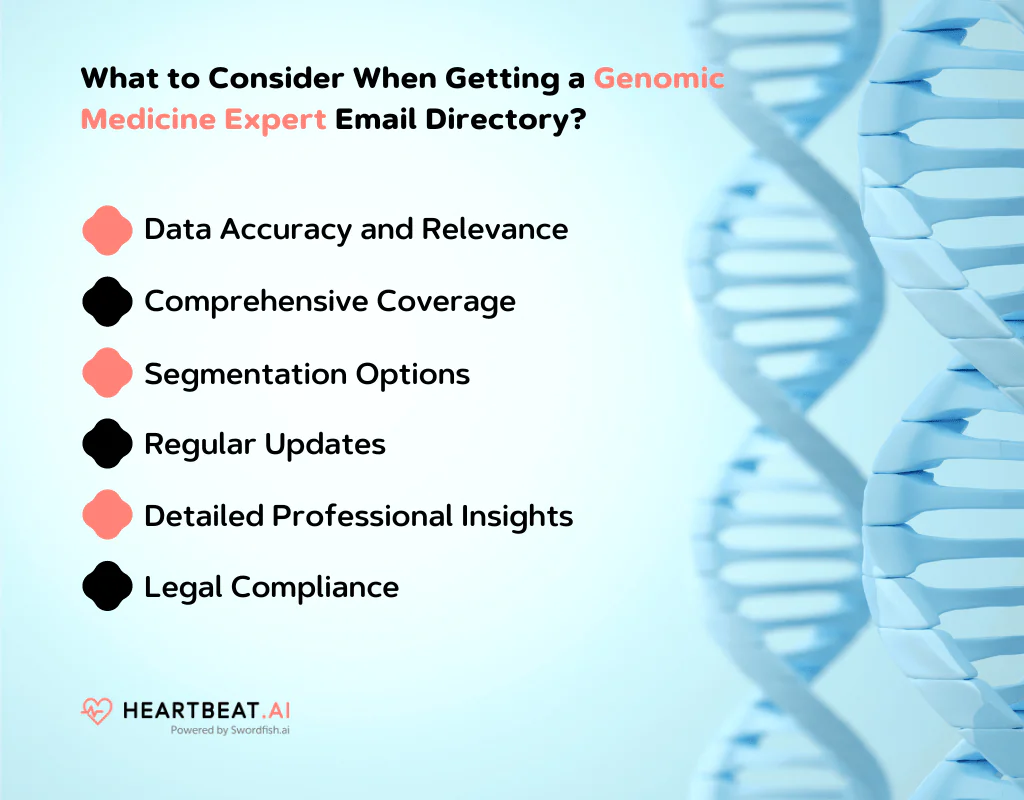 What to Consider When Getting a Genomic Medicine Expert Email Directory?

Data Accuracy and Relevance

Comprehensive Coverage

Segmentation Options

Regular Updates

Detailed Professional Insights

Legal Compliance

HEARTBEAT.AI
Powered by Swordfish.ai